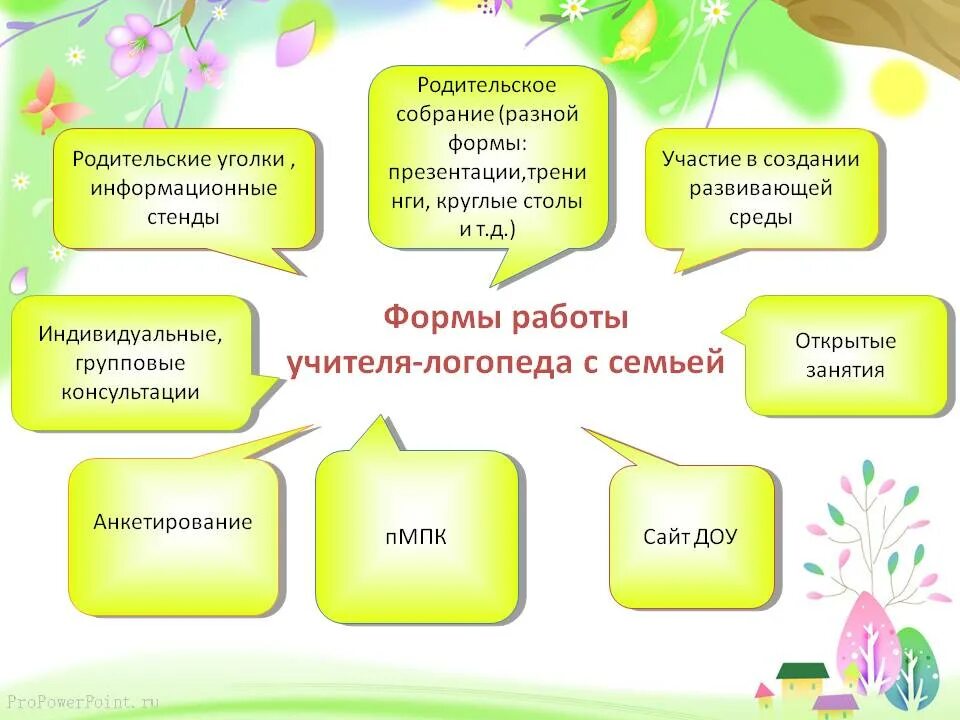 Родительские уголки , информационные стенды

Родительское собрание (разной формы: презентации,тренинги, круглые столы и т.д.)

Участие в создании развивающей среды

Индивидуальные, групповые консультации

Формы работы учителя-логопеда с семьей

Открытые занятия

Анкетирование

пМПК

Сайт ДОУ

ProPowerPoint.ru